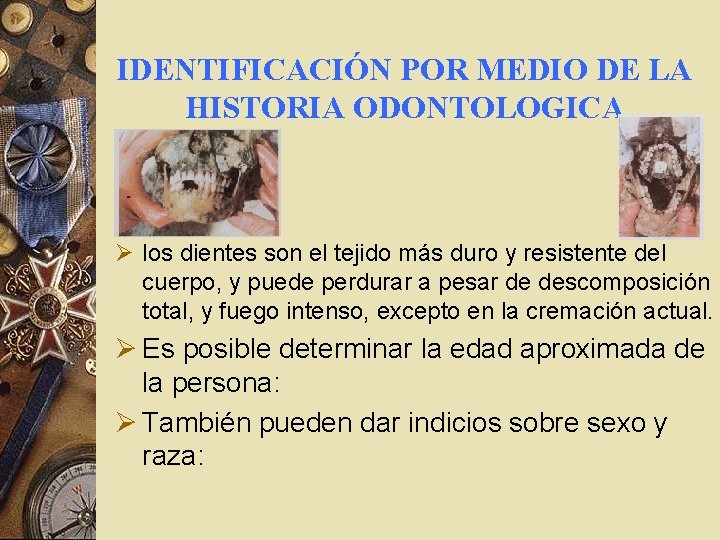 IDENTIFICACIÓN POR MEDIO DE LA HISTORIA ODONTOLOGICA

➢ los dientes son el tejido más duro y resistente del cuerpo, y puede perdurar a pesar de descomposición total, y fuego intenso, excepto en la cremación actual.

➢ Es posible determinar la edad aproximada de la persona:

➢ También pueden dar indicios sobre sexo y raza: